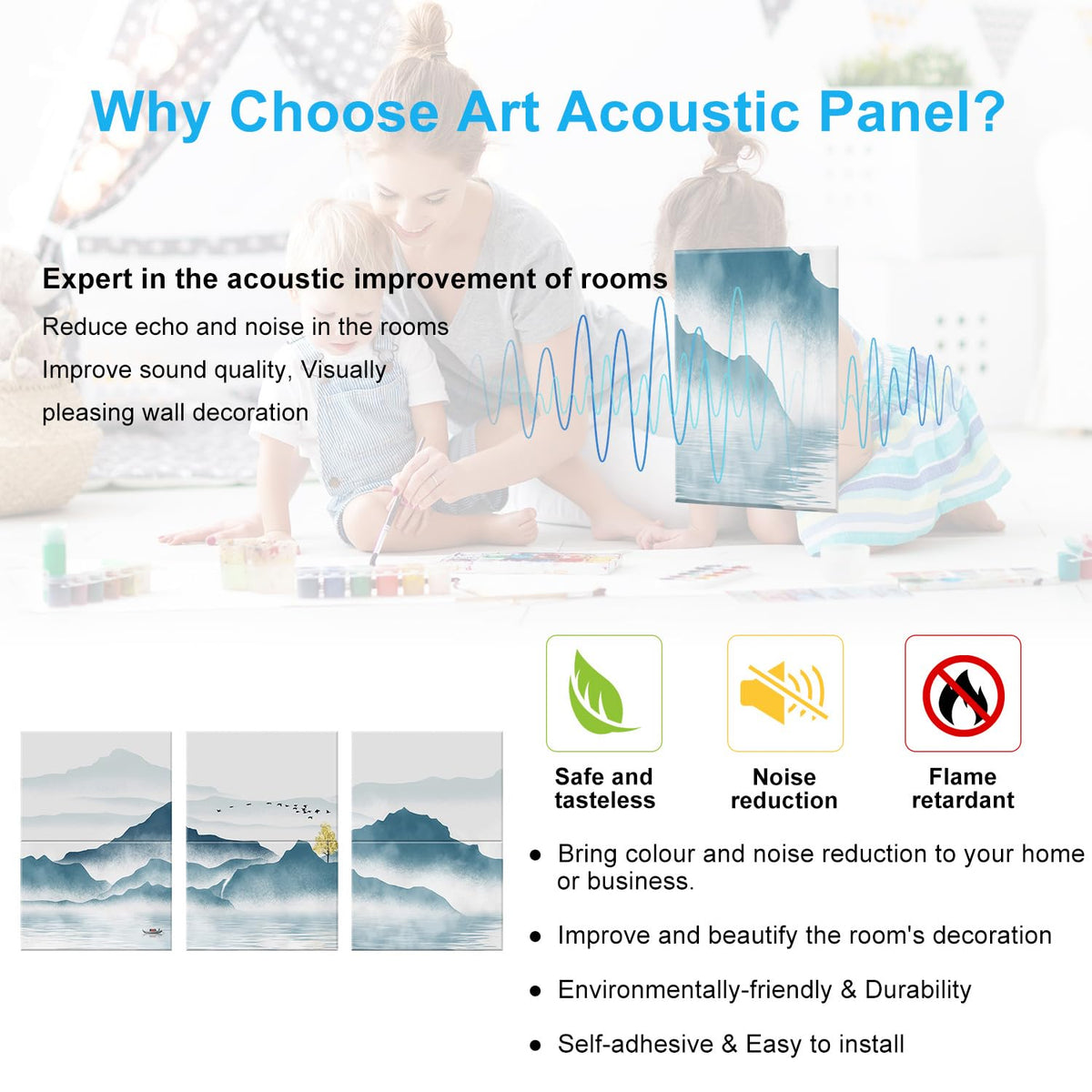 Why Choose Art Acoustic Panel?

Expert in the acoustic improvement of rooms

Reduce echo and noise in the rooms

Improve sound quality, Visually pleasing wall decoration

Safe and tasteless

Noise reduction

Flame retardant

● Bring colour and noise reduction to your home or business.

● Improve and beautify the room's decoration

● Environmentally-friendly & Durability

● Self-adhesive & Easy to install